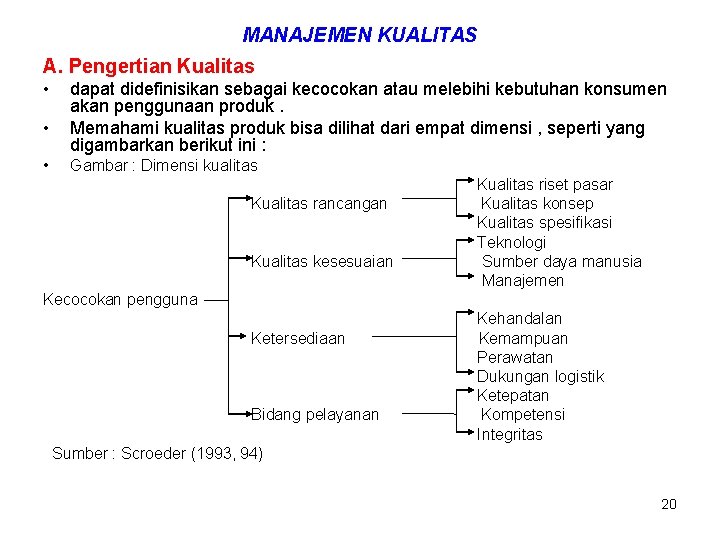 MANAJEMEN KUALITAS

A. Pengertian Kualitas

• dapat didefinisikan sebagai kecocokan atau melebihi kebutuhan konsumen akan penggunaan produk .

• Memahami kualitas produk bisa dilihat dari empat dimensi , seperti yang digambarkan berikut ini :

• Gambar : Dimensi kualitas

Kecocokan pengguna

Kualitas rancangan
Kualitas riset pasar
Kualitas konsep
Kualitas spesifikasi

Kualitas kesesuaian
Teknologi
Sumber daya manusia
Manajemen

Ketersediaan
Kehandalan
Kemampuan
Perawatan
Dukungan logistik

Bidang pelayanan
Ketepatan
Kompetensi
Integritas

Sumber : Scroeder (1993, 94)

20